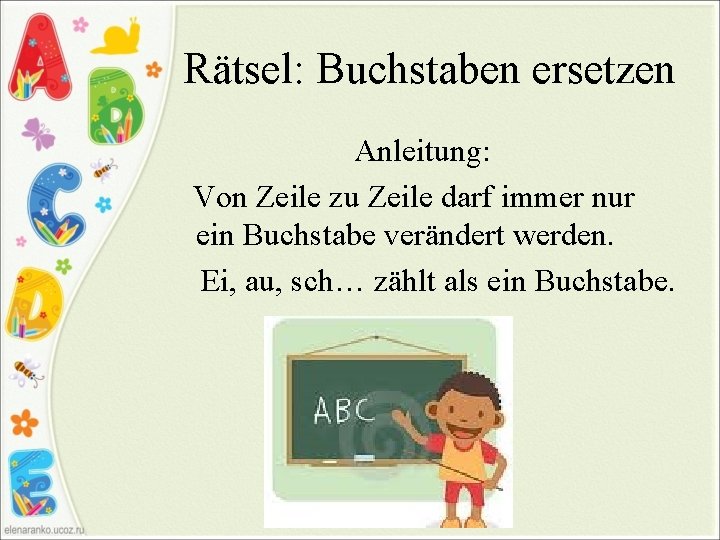 A
B
C
D
E

Rätsel: Buchstaben ersetzen

Anleitung:

Von Zeile zu Zeile darf immer nur ein Buchstabe verändert werden.

Ei, au, sch… zählt als ein Buchstabe.

ABC

elenaranko.ucoz.ru